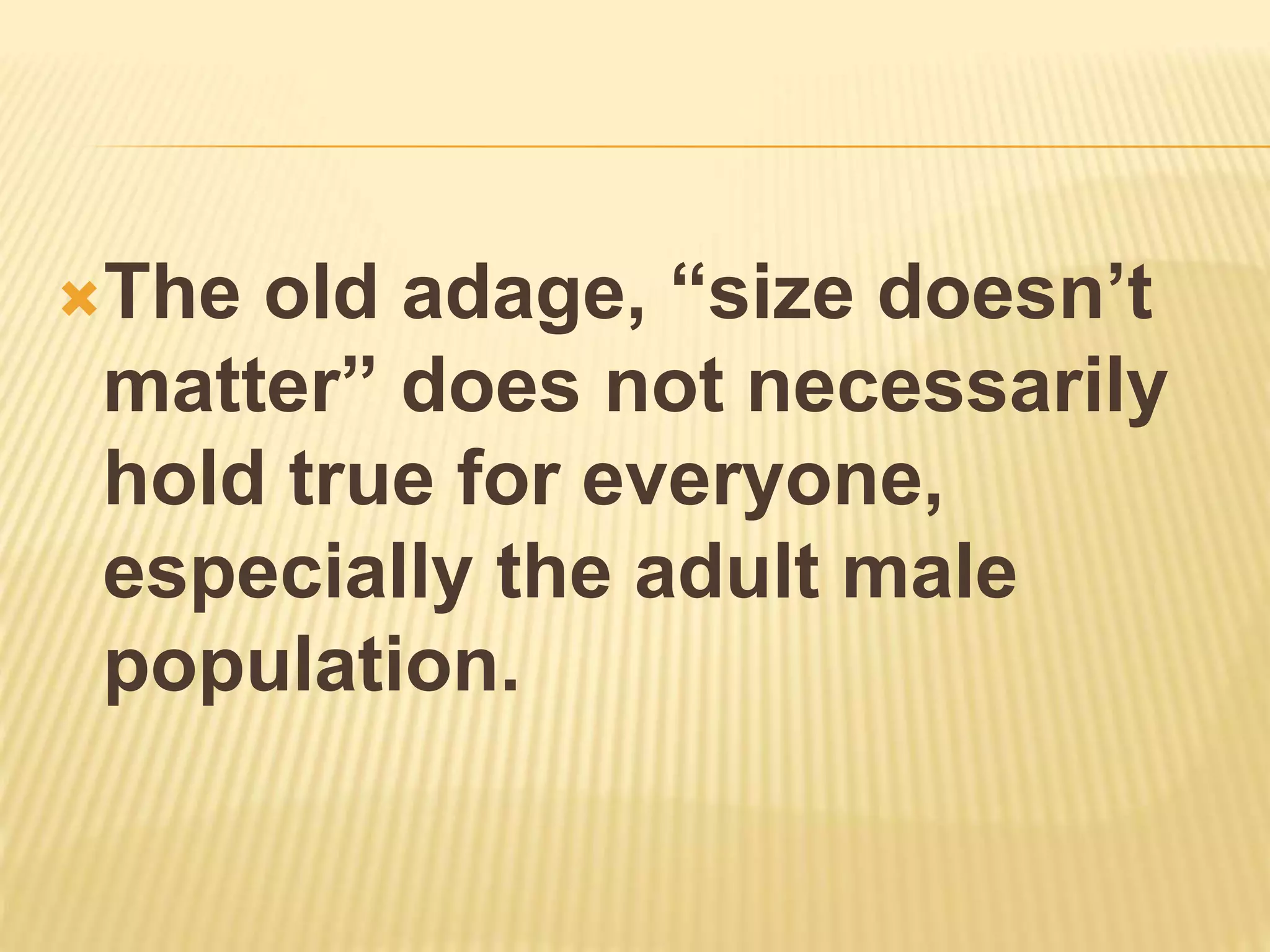 The old adage, “size doesn’t matter” does not necessarily hold true for everyone, especially the adult male population.